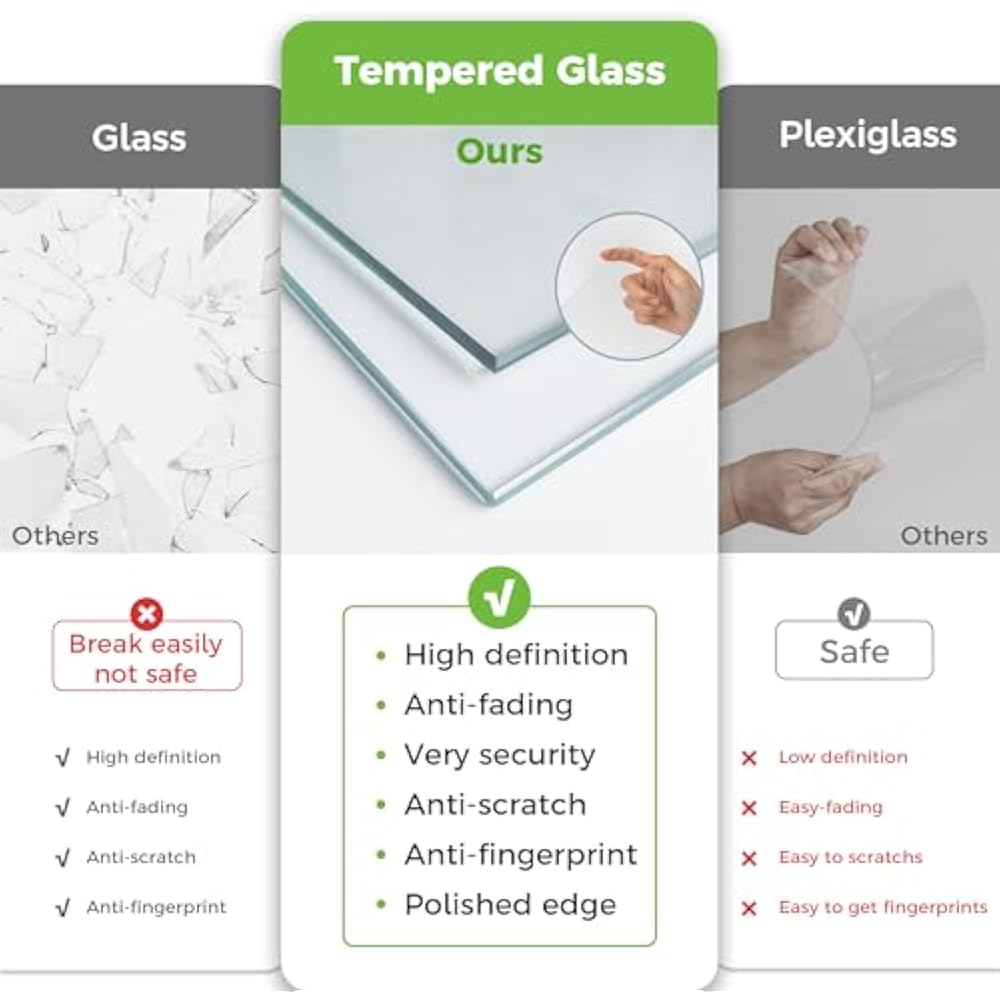 Glass

Others

Break easily not safe

√ High definition
√ Anti-fading
√ Anti-scratch
√ Anti-fingerprint

Tempered Glass

Ours

√

• High definition
• Anti-fading
• Very security
• Anti-scratch
• Anti-fingerprint
• Polished edge

Plexiglass

Others

√

Safe

× Low definition
× Easy-fading
× Easy to scratchs
× Easy to get fingerprints